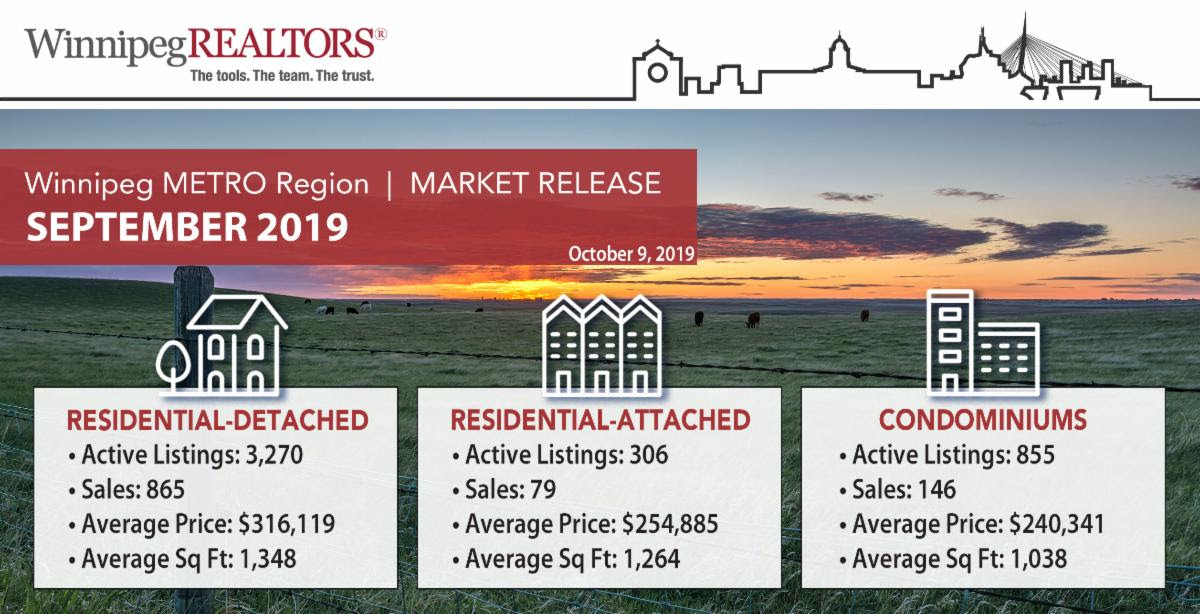 WinnipegREALTORS®
The tools. The team. The trust.

Winnipeg METRO Region | MARKET RELEASE
SEPTEMBER 2019

October 9, 2019

RESIDENTIAL-DETACHED
• Active Listings: 3,270
• Sales: 865
• Average Price: $316,119
• Average Sq Ft: 1,348

RESIDENTIAL-ATTACHED
• Active Listings: 306
• Sales: 79
• Average Price: $254,885
• Average Sq Ft: 1,264

CONDOMINIUMS
• Active Listings: 855
• Sales: 146
• Average Price: $240,341
• Average Sq Ft: 1,038